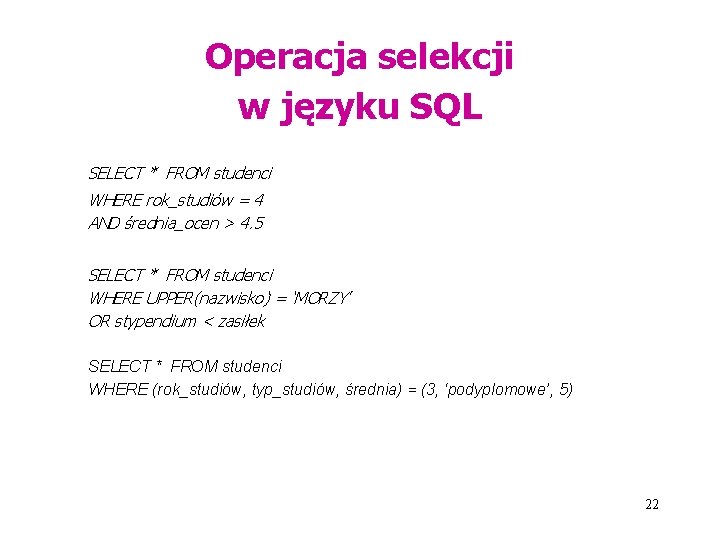 Operacja selekcji w języku SQL

SELECT * FROM studenci
WHERE rok_studiów = 4
AND średnia_ocen > 4.5

SELECT * FROM studenci
WHERE UPPER(nazwisko) = 'MORZY'
OR stypendium < zasiłek

SELECT * FROM studenci
WHERE (rok_studiów, typ_studiów, średnia) = (3, 'podyplomowe', 5)

22